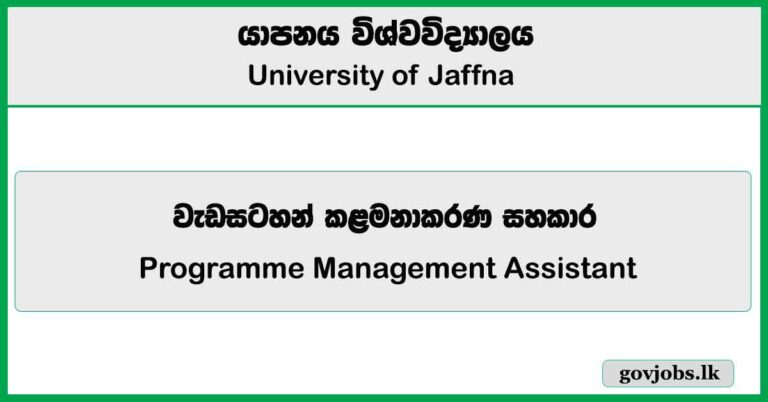 යාපනය විශ්වවිද්‍යාලය
University of Jaffna

වැඩසටහන් කළමනාකරණ සහකාර
Programme Management Assistant

govjobs.lk